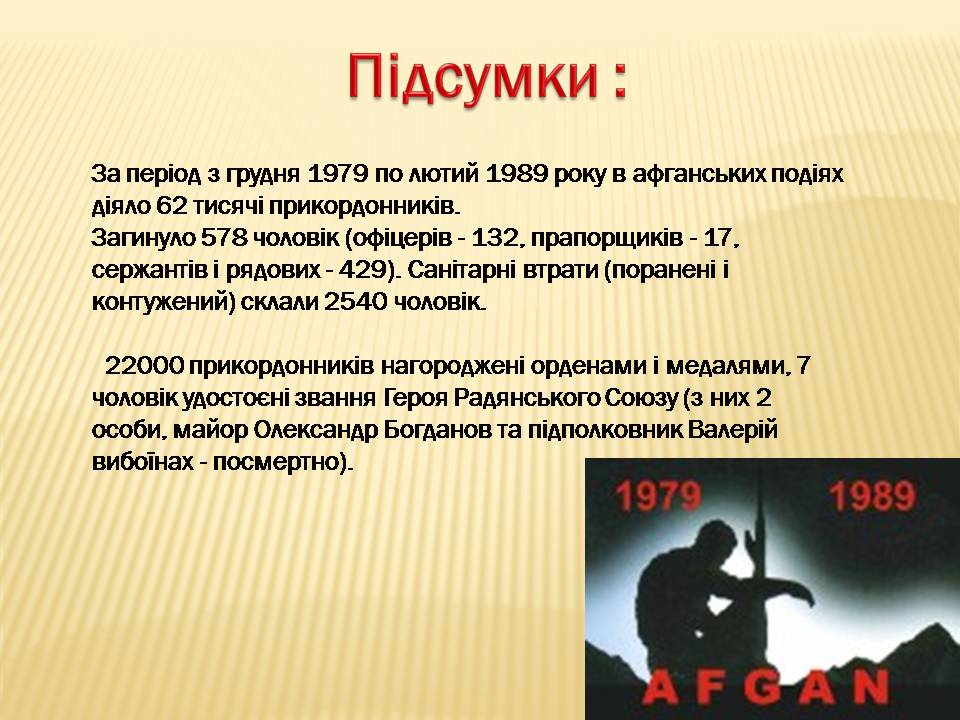 Підсумки :

За період з грудня 1979 по лютий 1989 року в афганських подіях діяло 62 тисячі прикордонників.
Загинуло 578 чоловік (офіцерів - 132, прапорщиків - 17, сержантів і рядових - 429). Санітарні втрати (поранені і контужений) склали 2540 чоловік.

22000 прикордонників нагороджені орденами і медалями, 7 чоловік удостоєні звання Героя Радянського Союзу (з них 2 особи, майор Олександр Богданов та підполковник Валерій вибоїнах - посмертно).

1979 1989
AFGAN